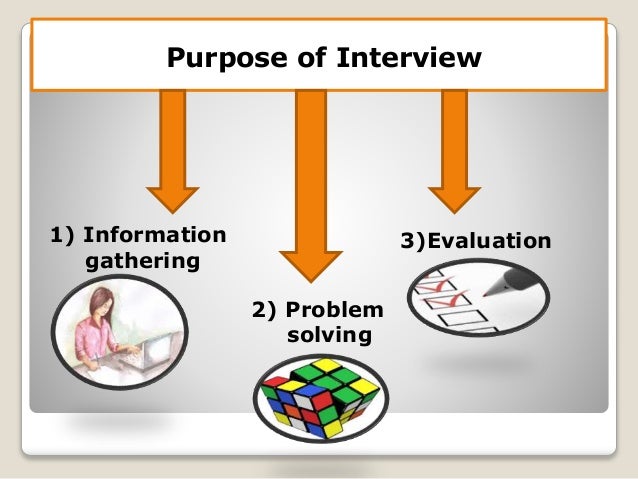 Purpose of Interview

1) Information gathering

2) Problem solving

3)Evaluation